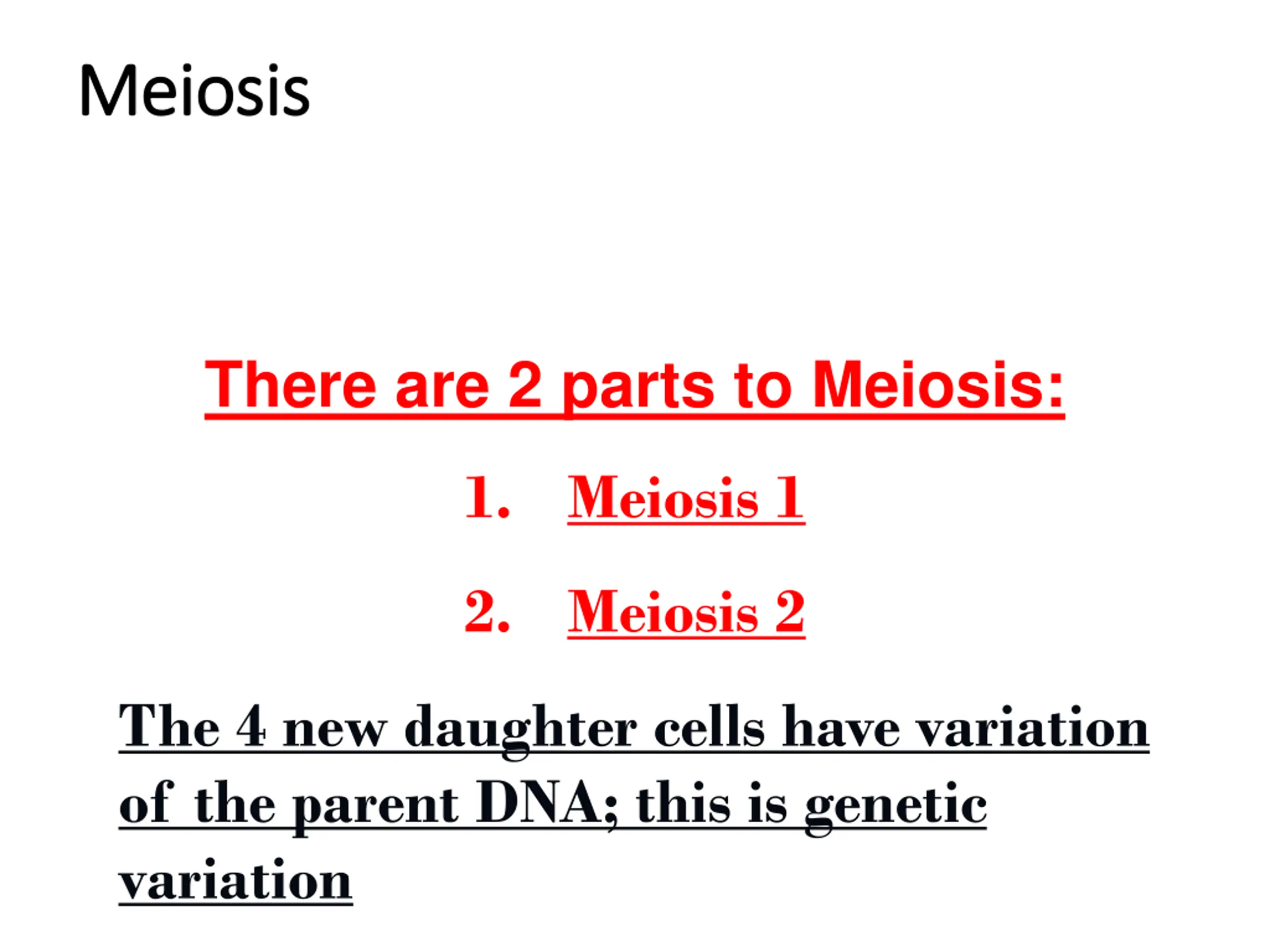 Meiosis

There are 2 parts to Meiosis:

1. Meiosis 1

2. Meiosis 2

The 4 new daughter cells have variation of the parent DNA; this is genetic variation